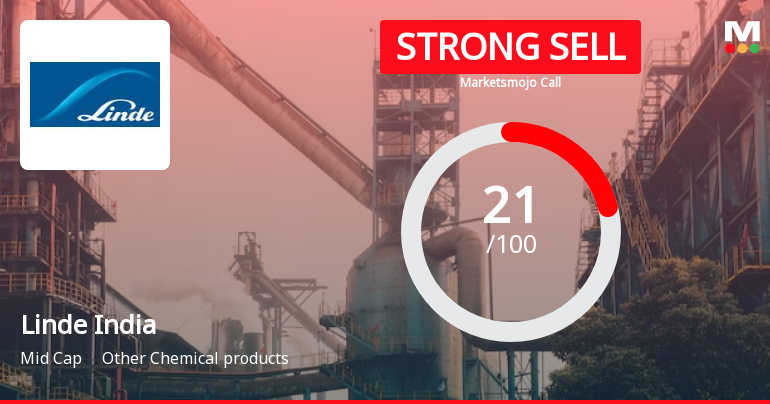 Linde

STRONG SELL
Marketsmojo Call

M

21
/100

Linde India

Mid Cap Other Chemical products